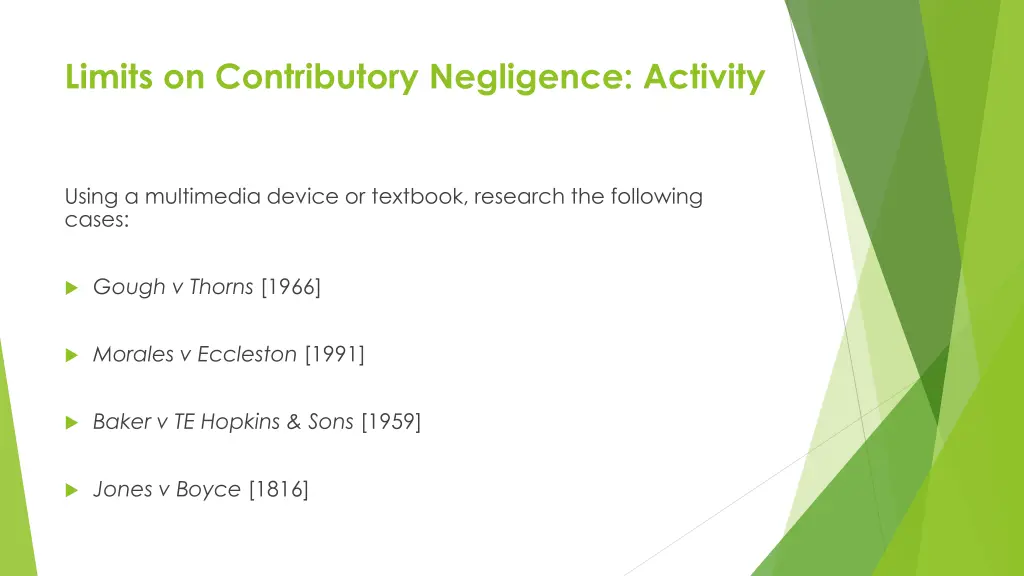 Limits on Contributory Negligence: Activity

Using a multimedia device or textbook, research the following cases:

Gough v Thorns [1966]

Morales v Eccleston [1991]

Baker v TE Hopkins & Sons [1959]

Jones v Boyce [1816]